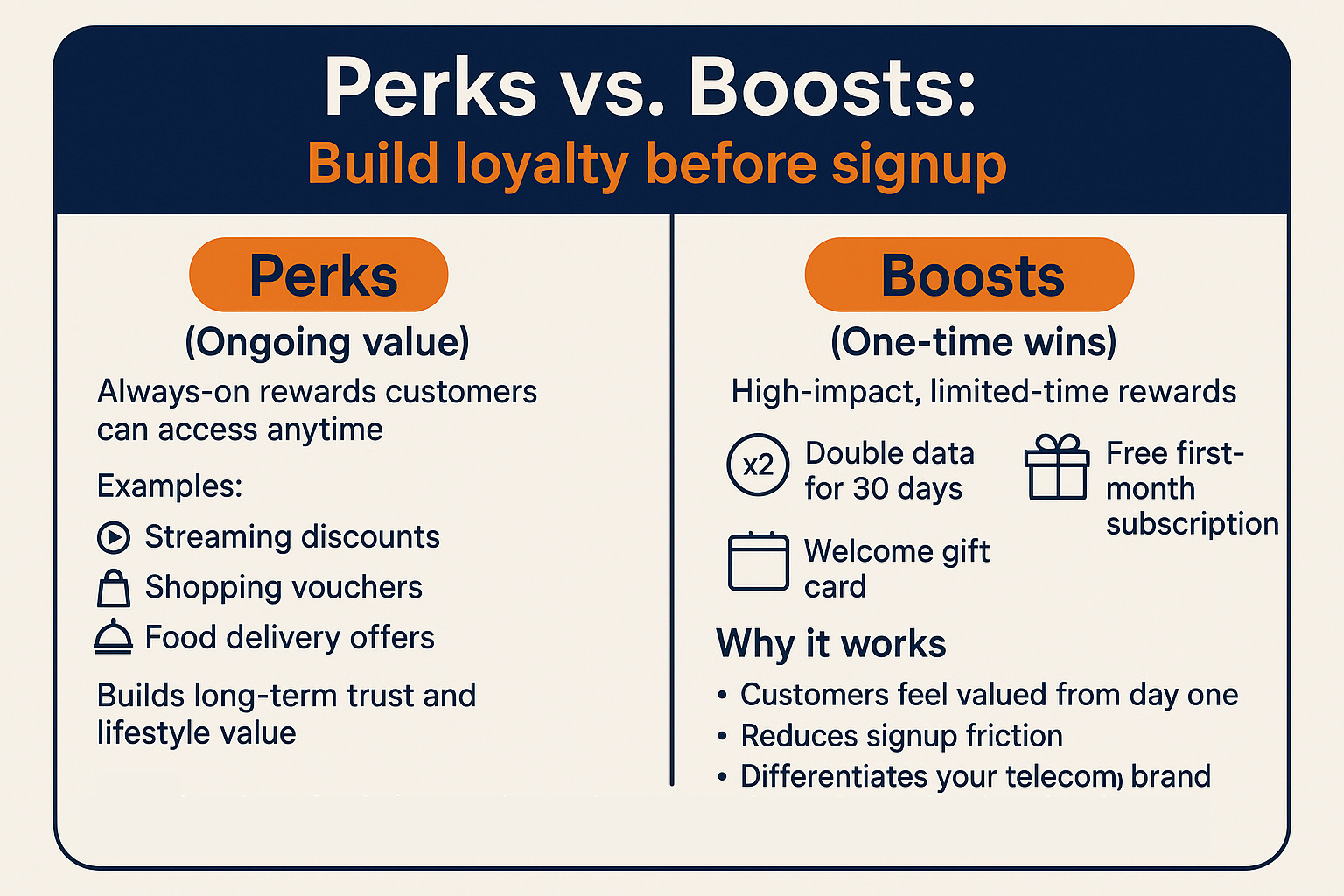 Perks vs. Boosts:
Build loyalty before signup

Perks
(Ongoing value)
Always-on rewards customers can access anytime

Examples:
Streaming discounts
Shopping vouchers
Food delivery offers

Builds long-term trust and lifestyle value

Boosts
(One-time wins)
High-impact, limited-time rewards

x2 Double data for 30 days

Free first-month subscription

Welcome gift card

Why it works
• Customers feel valued from day one
• Reduces signup friction
• Differentiates your telecom) brand